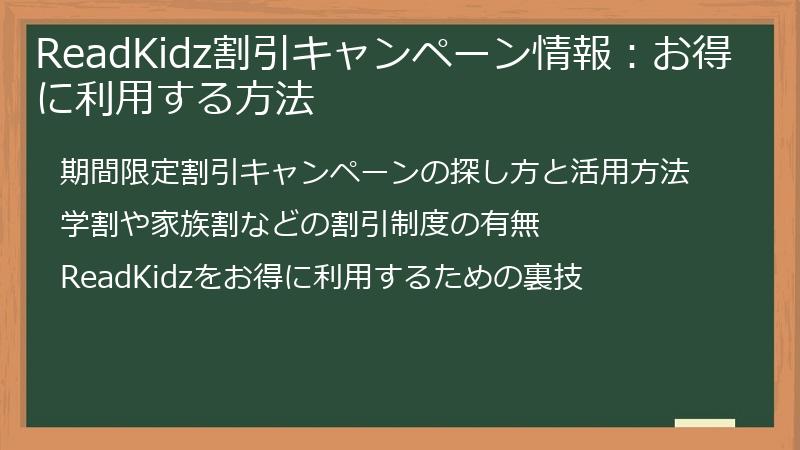 ReadKidz割引キャンペーン情報：お得に利用する方法

期間限定割引キャンペーンの探し方と活用方法

学割や家族割などの割引制度の有無

ReadKidzをお得に利用するための裏技